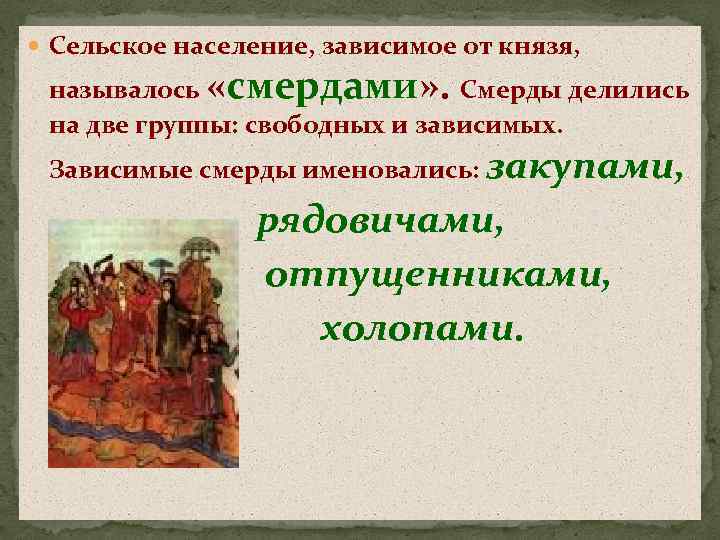 Сельское население, зависимое от князя, называлось «смердами». Смерды делились на две группы: свободных и зависимых. Зависимые смерды именовались: закупами, рядовичами, отпущенниками, холопами.